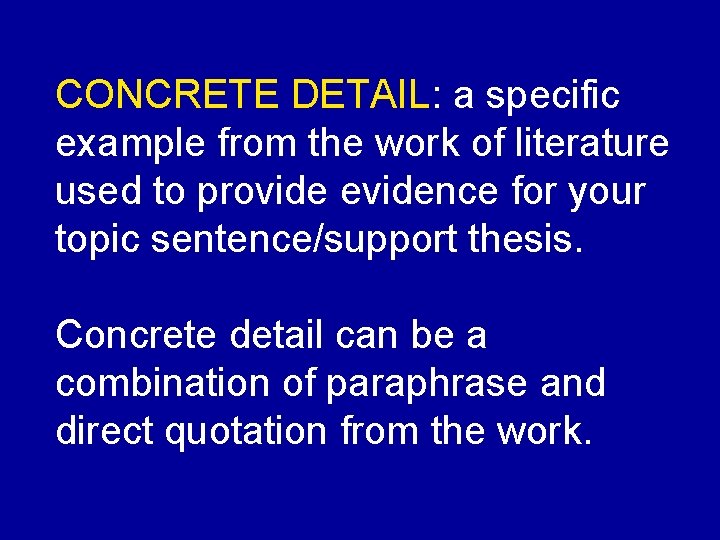 CONCRETE DETAIL: a specific example from the work of literature used to provide evidence for your topic sentence/support thesis.

Concrete detail can be a combination of paraphrase and direct quotation from the work.